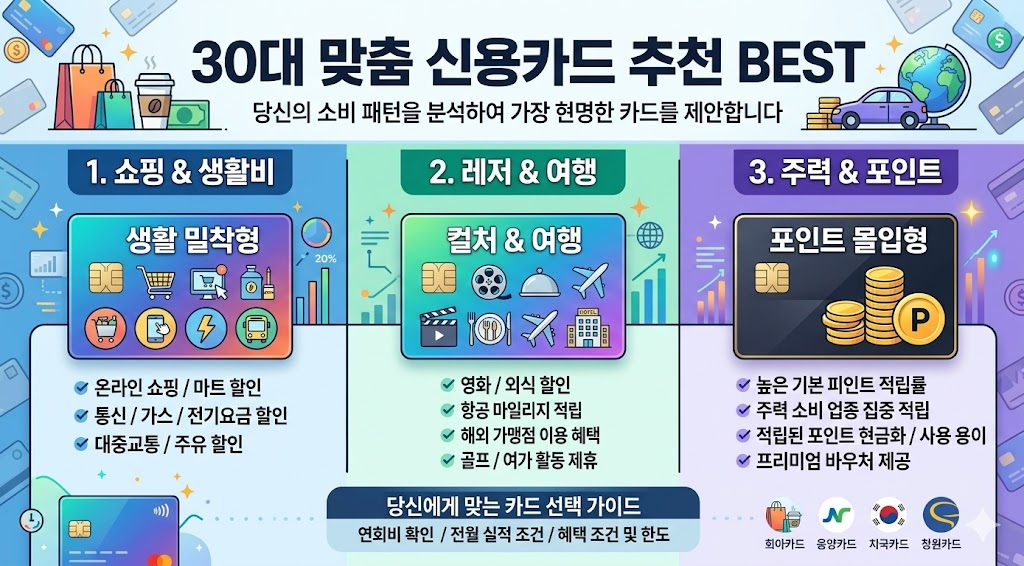 30대 맞춤 신용카드 추천 BEST

당신의 소비 패턴을 분석하여 가장 현명한 카드를 제안합니다

1. 쇼핑 & 생활비

생활 밀착형

20%

온라인 쇼핑 / 마트 할인
통신 / 가스 / 전기요금 할인
대중교통 / 주유 할인

2. 레저 & 여행

컬처 & 여행

HOTEL

영화 / 외식 할인
항공 마일리지 적립
해외 가맹점 이용 혜택
골프 / 여가 활동 제휴

3. 주력 & 포인트

포인트 몰입형

P

높은 기본 피인트 적립률
주력 소비 업종 집중 적립
적립된 포인트 현금화 / 사용 용이
프리미엄 바우처 제공

당신에게 맞는 카드 선택 가이드

연회비 확인 / 전월 실적 조건 / 혜택 조건 및 한도

희아카드 응양카드 치국카드 청원카드